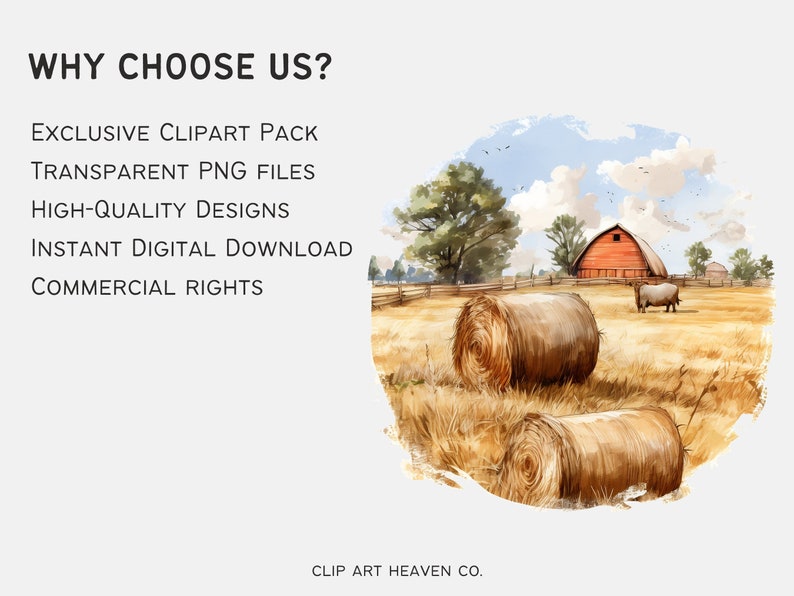 WHY CHOOSE US?

Exclusive Clipart Pack
Transparent PNG files
High-Quality Designs
Instant Digital Download
Commercial rights

CLIP ART HEAVEN CO.